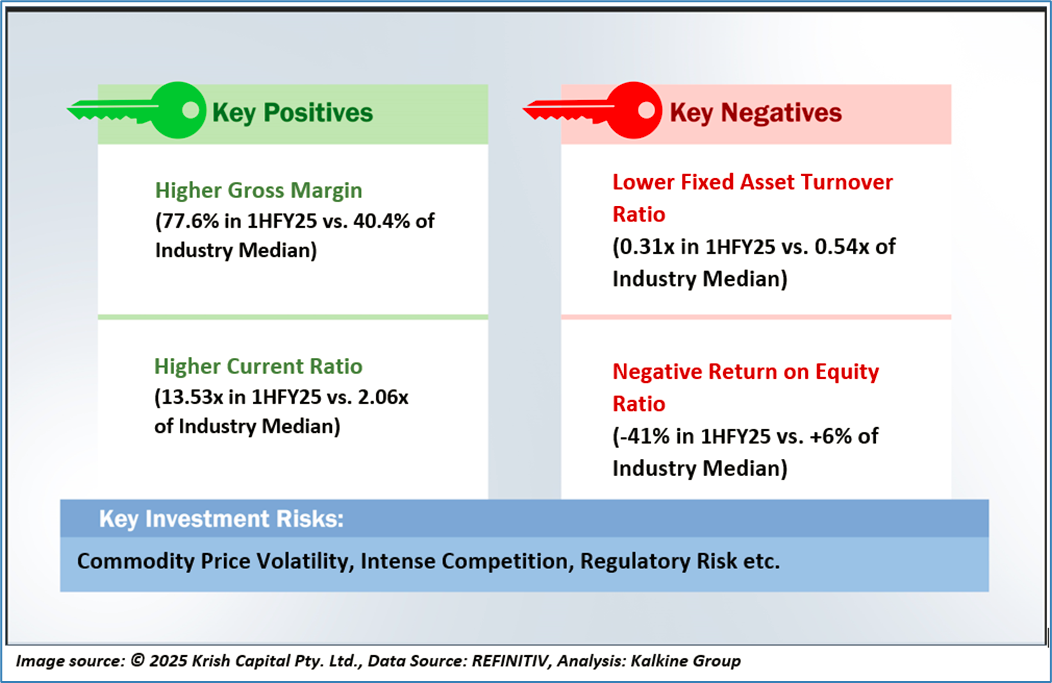 Key Positives

Higher Gross Margin
(77.6% in 1HFY25 vs. 40.4% of Industry Median)

Higher Current Ratio
(13.53x in 1HFY25 vs. 2.06x of Industry Median)

Key Negatives

Lower Fixed Asset Turnover Ratio
(0.31x in 1HFY25 vs. 0.54x of Industry Median)

Negative Return on Equity Ratio
(-41% in 1HFY25 vs. +6% of Industry Median)

Key Investment Risks:
Commodity Price Volatility, Intense Competition, Regulatory Risk etc.

Image source: © 2025 Krish Capital Pty. Ltd., Data Source: REFINITIV, Analysis: Kalkine Group